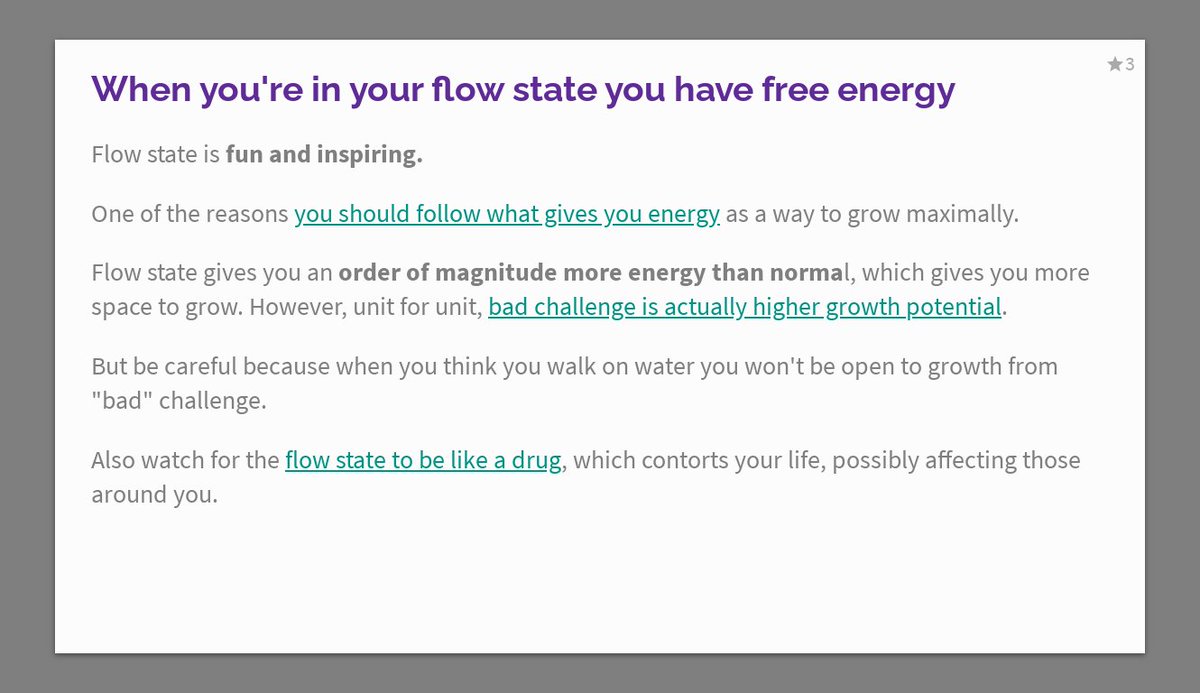 ★3

When you're in your flow state you have free energy

Flow state is fun and inspiring.

One of the reasons you should follow what gives you energy as a way to grow maximally.

Flow state gives you an order of magnitude more energy than normal, which gives you more space to grow. However, unit for unit, bad challenge is actually higher growth potential.

But be careful because when you think you walk on water you won't be open to growth from "bad" challenge.

Also watch for the flow state to be like a drug, which contorts your life, possibly affecting those around you.